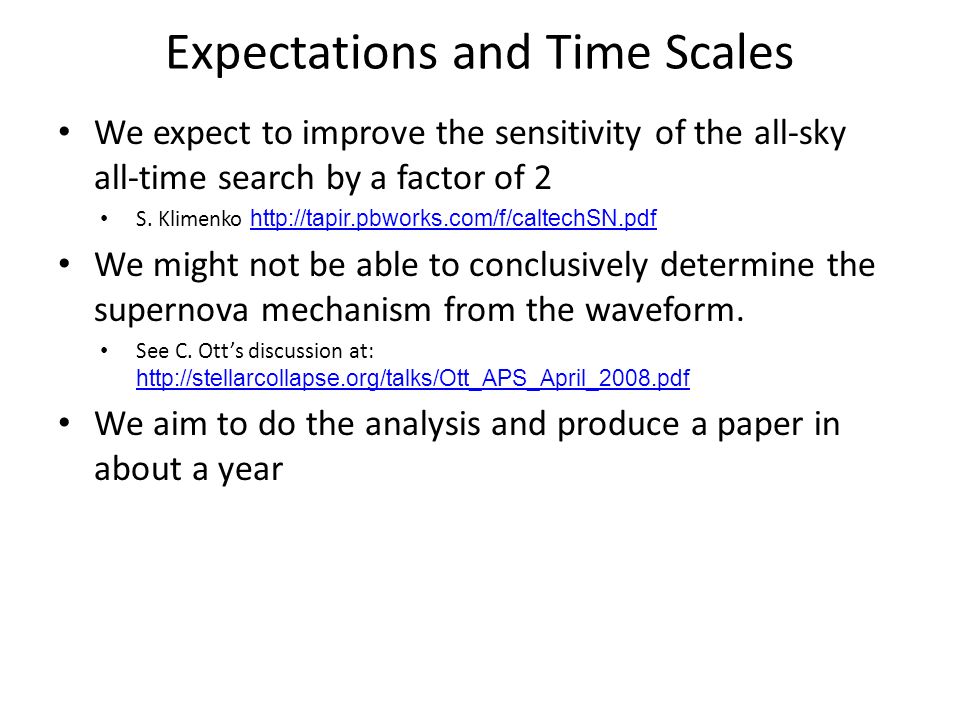 Expectations and Time Scales

• We expect to improve the sensitivity of the all-sky all-time search by a factor of 2

• S. Klimenko http://tapir.pbworks.com/f/caltechSN.pdf

• We might not be able to conclusively determine the supernova mechanism from the waveform.

• See C. Ott's discussion at: http://stellarcollapse.org/talks/Ott_APS_April_2008.pdf

• We aim to do the analysis and produce a paper in about a year